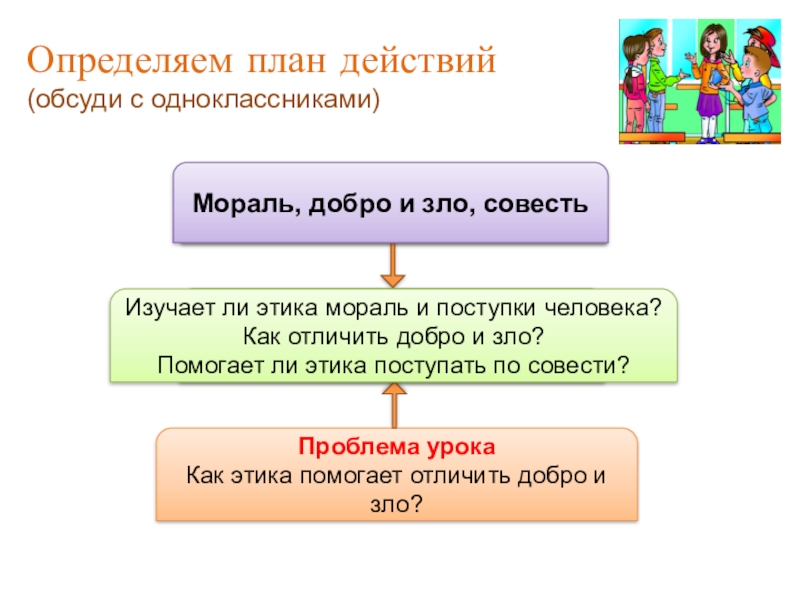 Определяем план действий
(обсуди с одноклассниками)

Мораль, добро и зло, совесть

Изучает ли этика мораль и поступки человека?
Как отличить добро и зло?
Помогает ли этика поступать по совести?

Проблема урока
Как этика помогает отличить добро и зло?